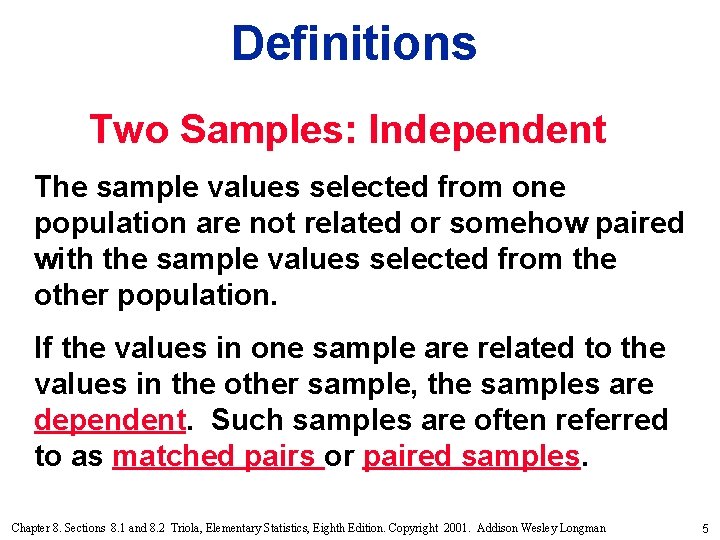 Definitions

Two Samples: Independent

The sample values selected from one population are not related or somehow paired with the sample values selected from the other population.

If the values in one sample are related to the values in the other sample, the samples are dependent. Such samples are often referred to as matched pairs or paired samples.

Chapter 8. Sections 8.1 and 8.2 Triola, Elementary Statistics, Eighth Edition. Copyright 2001. Addison Wesley Longman

5